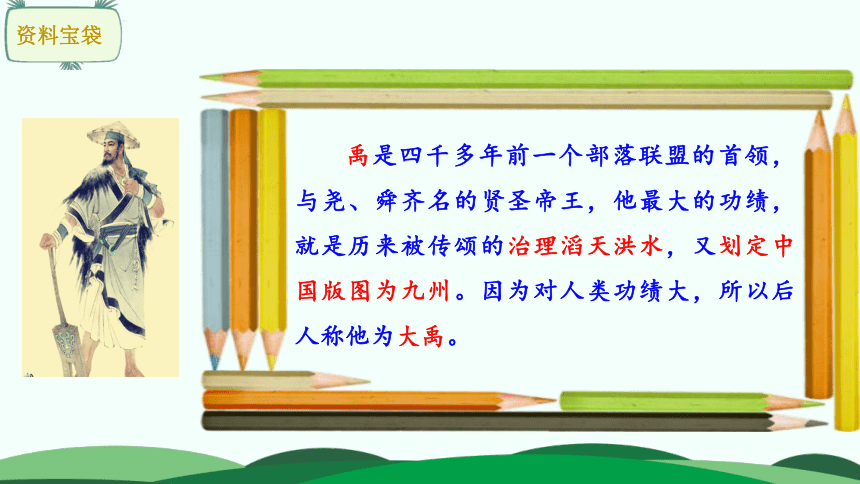 资料宝袋

禹是四千多年前一个部落联盟的首领，与尧、舜齐名的贤圣帝王，他最大的功绩，就是历来被传颂的治理滔天洪水，又划定中国版图为九州。因为对人类功绩大，所以后人称他为大禹。